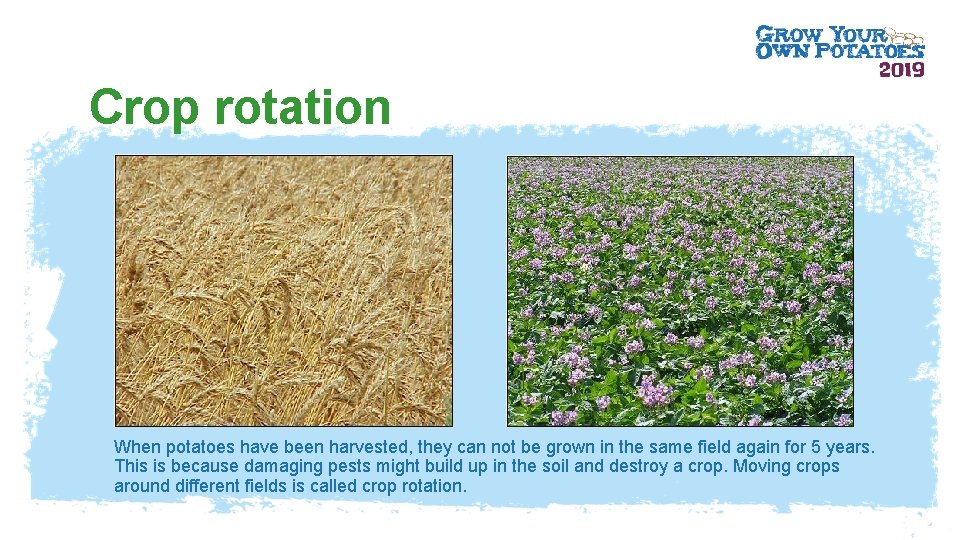 GROW YOUR OWN POTATOES 2019

Crop rotation

When potatoes have been harvested, they can not be grown in the same field again for 5 years. This is because damaging pests might build up in the soil and destroy a crop. Moving crops around different fields is called crop rotation.